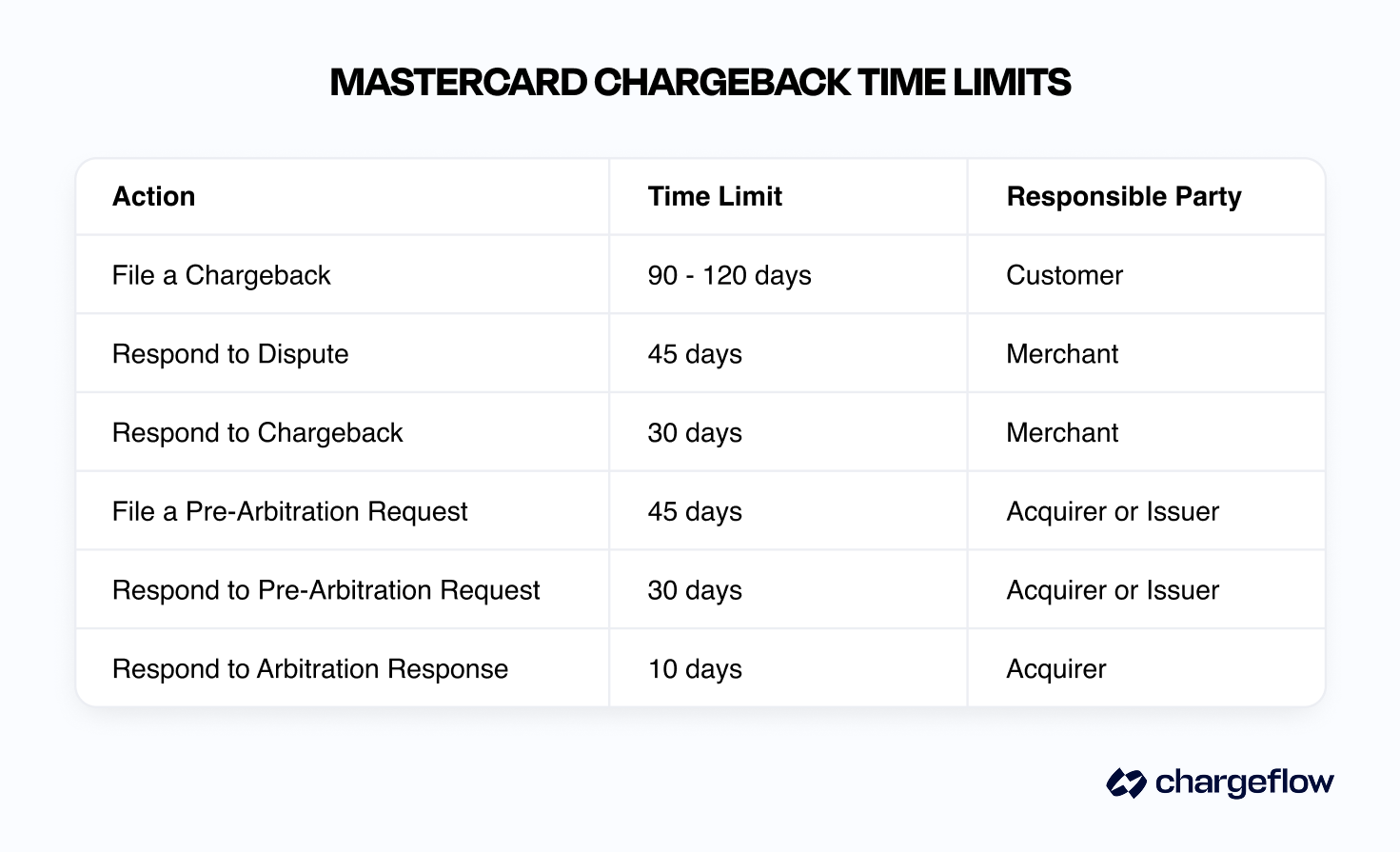 MASTERCARD CHARGEBACK TIME LIMITS

| Action | Time Limit | Responsible Party |
|---|---|---|
| File a Chargeback | 90 - 120 days | Customer |
| Respond to Dispute | 45 days | Merchant |
| Respond to Chargeback | 30 days | Merchant |
| File a Pre-Arbitration Request | 45 days | Acquirer or Issuer |
| Respond to Pre-Arbitration Request | 30 days | Acquirer or Issuer |
| Respond to Arbitration Response | 10 days | Acquirer |

chargeflow